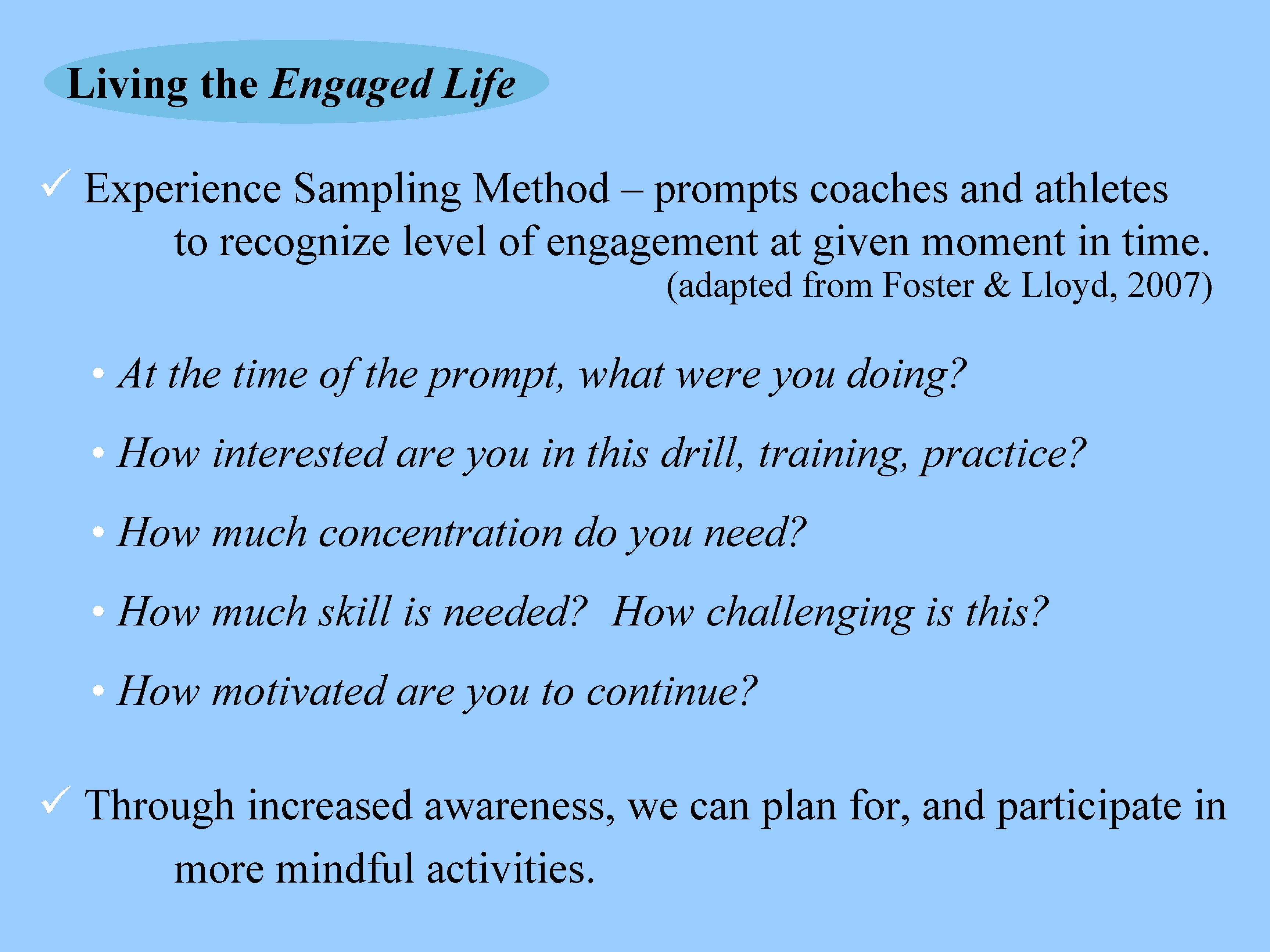 Living the Engaged Life

✓ Experience Sampling Method – prompts coaches and athletes to recognize level of engagement at given moment in time.
(adapted from Foster & Lloyd, 2007)

• At the time of the prompt, what were you doing?

• How interested are you in this drill, training, practice?

• How much concentration do you need?

• How much skill is needed? How challenging is this?

• How motivated are you to continue?

✓ Through increased awareness, we can plan for, and participate in more mindful activities.